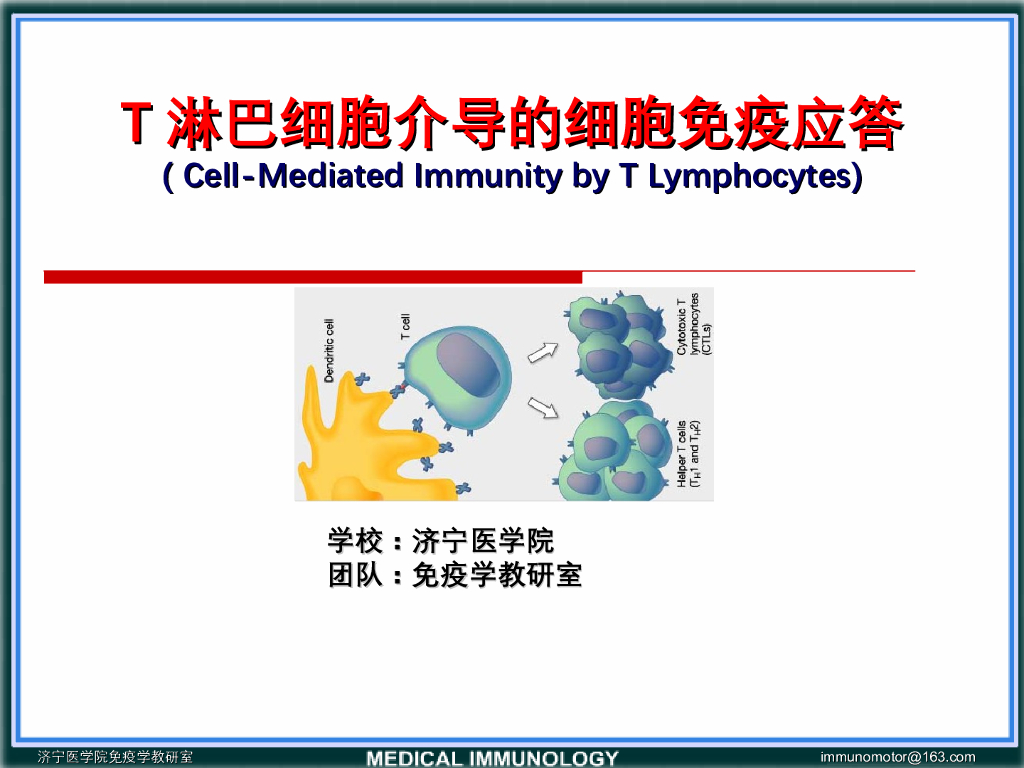 T 淋巴细胞介导的细胞免疫应答
( Cell-Mediated Immunity by T Lymphocytes)

Dendritic cell

T cell

Cytotoxic T lymphocytes (CTLs)

Helper T cells ($T_H1$ and $T_H2$)

学校：济宁医学院
团队：免疫学教研室

济宁医学院免疫学教研室

MEDICAL IMMUNOLOGY

immunomotor@163.com